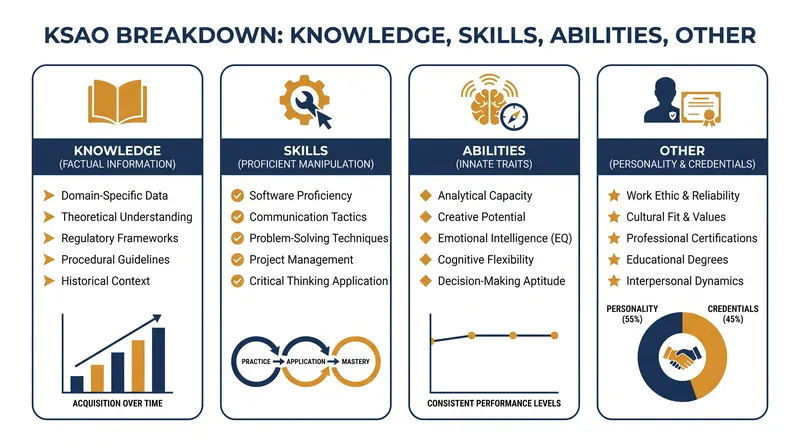 KSAO BREAKDOWN: KNOWLEDGE, SKILLS, ABILITIES, OTHER

KNOWLEDGE
(FACTUAL INFORMATION)

Domain-Specific Data
Theoretical Understanding
Regulatory Frameworks
Procedural Guidelines
Historical Context

ACQUISITION OVER TIME

SKILLS
(PROFICIENT MANIPULATION)

Software Proficiency
Communication Tactics
Problem-Solving Techniques
Project Management
Critical Thinking Application

PRACTICE
APPLICATION
MASTERY

ABILITIES
(INNATE TRAITS)

Analytical Capacity
Creative Potential
Emotional Intelligence (EQ)
Cognitive Flexibility
Decision-Making Aptitude

CONSISTENT PERFORMANCE LEVELS

OTHER
(PERSONALITY & CREDENTIALS)

Work Ethic & Reliability
Cultural Fit & Values
Professional Certifications
Educational Degrees
Interpersonal Dynamics

PERSONALITY (55%)
CREDENTIALS (45%)